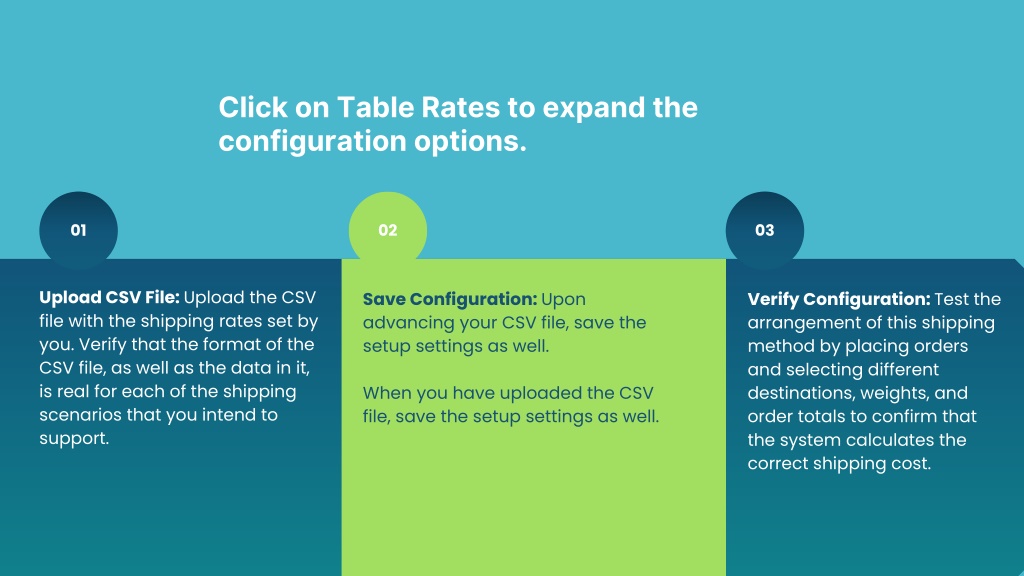 Click on Table Rates to expand the configuration options.

01

Upload CSV File: Upload the CSV file with the shipping rates set by you. Verify that the format of the CSV file, as well as the data in it, is real for each of the shipping scenarios that you intend to support.

02

Save Configuration: Upon advancing your CSV file, save the setup settings as well.

When you have uploaded the CSV file, save the setup settings as well.

03

Verify Configuration: Test the arrangement of this shipping method by placing orders and selecting different destinations, weights, and order totals to confirm that the system calculates the correct shipping cost.